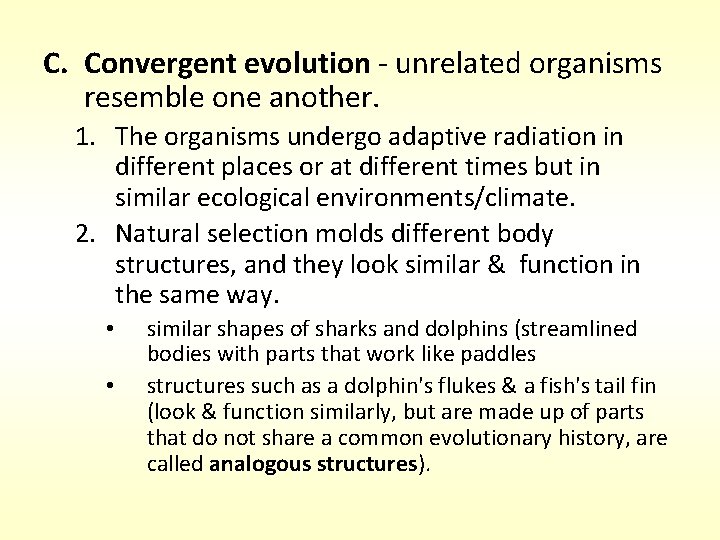 C. Convergent evolution - unrelated organisms resemble one another.

1. The organisms undergo adaptive radiation in different places or at different times but in similar ecological environments/climate.

2. Natural selection molds different body structures, and they look similar & function in the same way.

• similar shapes of sharks and dolphins (streamlined bodies with parts that work like paddles

• structures such as a dolphin's flukes & a fish's tail fin (look & function similarly, but are made up of parts that do not share a common evolutionary history, are called analogous structures).